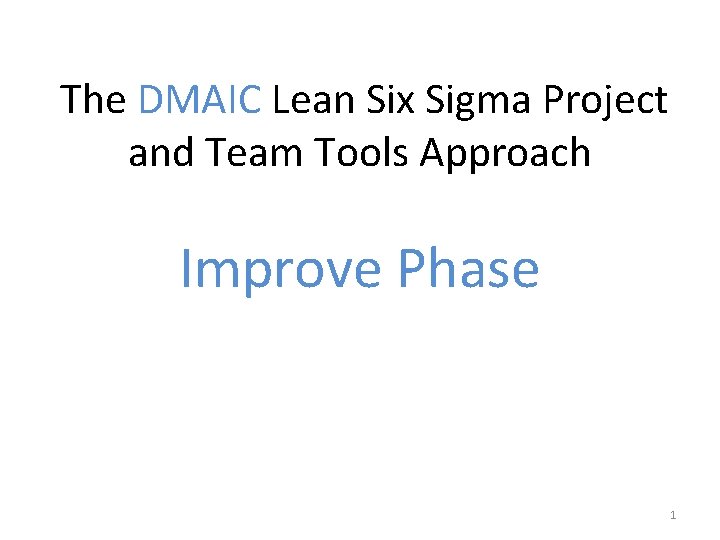 The DMAIC Lean Six Sigma Project and Team Tools Approach

Improve Phase

1